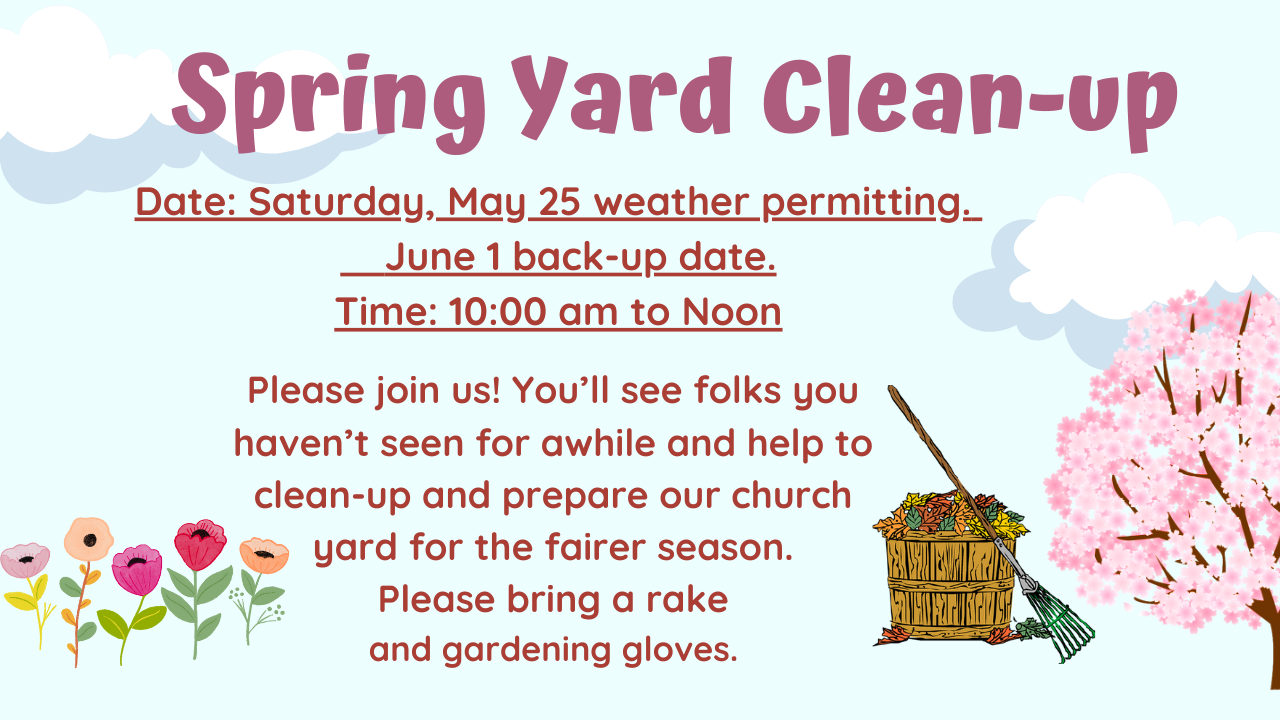 Spring Yard Clean-up

Date: Saturday, May 25 weather permitting.
June 1 back-up date.
Time: 10:00 am to Noon

Please join us! You'll see folks you haven't seen for awhile and help to clean-up and prepare our church yard for the fairer season.
Please bring a rake and gardening gloves.